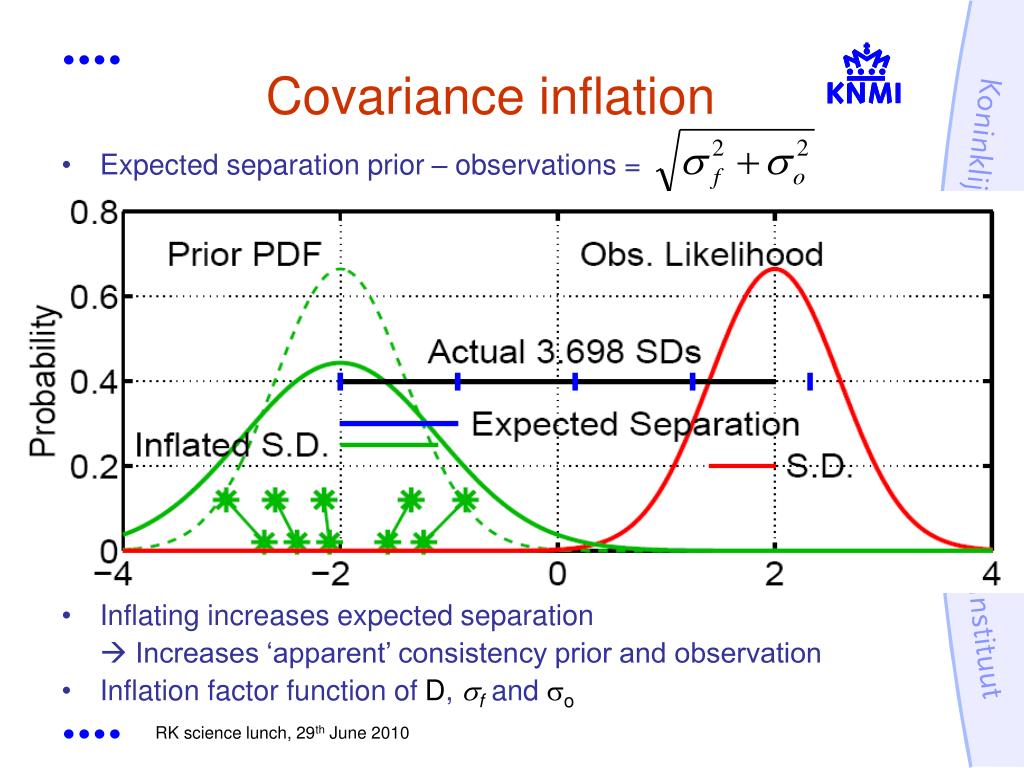 Covariance inflation

KNMI

Koninklij

• Expected separation prior – observations = $\sqrt{\sigma_f^2 + \sigma_o^2}$

0.8
0.6
0.4
0.2
0
Probability
Prior PDF
Obs. Likelihood
Actual 3.698 SDs
Expected Separation
Inflated S.D.
S.D.
−4
−2
0
2
4

• Inflating increases expected separation
→ Increases 'apparent' consistency prior and observation
• Inflation factor function of D, $\sigma_f$ and $\sigma_o$

nstituut

RK science lunch, 29$^{th}$ June 2010